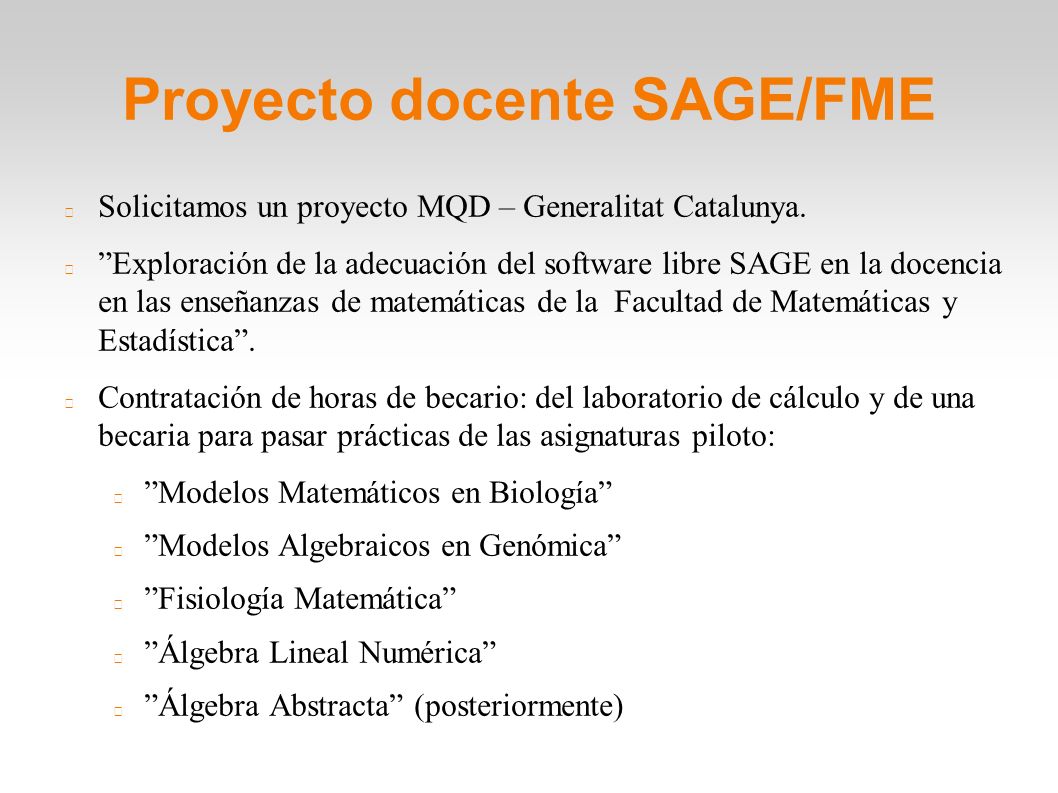 Proyecto docente SAGE/FME

Solicitamos un proyecto MQD – Generalitat Catalunya.

”Exploración de la adecuación del software libre SAGE en la docencia en las enseñanzas de matemáticas de la Facultad de Matemáticas y Estadística”.

Contratación de horas de becario: del laboratorio de cálculo y de una becaria para pasar prácticas de las asignaturas piloto:

”Modelos Matemáticos en Biología”

”Modelos Algebraicos en Genómica”

”Fisiología Matemática”

”Álgebra Lineal Numérica”

”Álgebra Abstracta” (posteriormente)